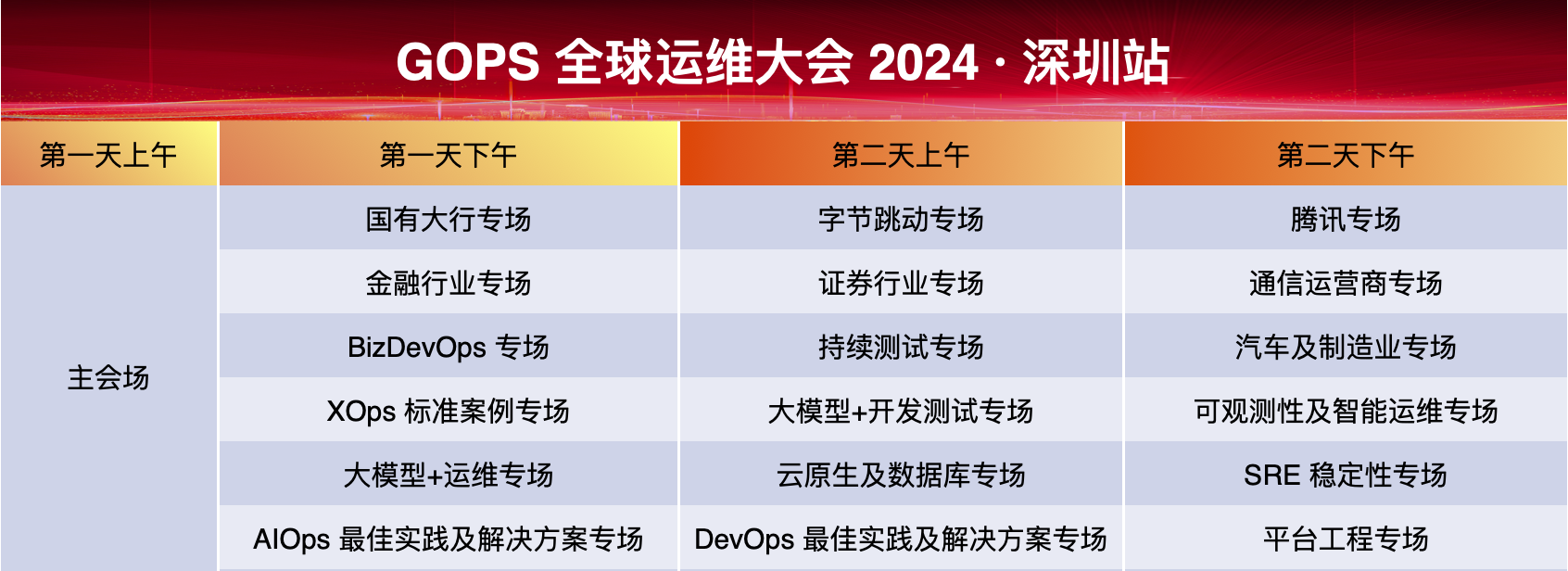 GOPS 全球运维大会 2024 · 深圳站

| 第一天上午 | 第一天下午 | 第二天上午 | 第二天下午 |
|---|---|---|---|
| 主会场 | 国有大行专场 | 字节跳动专场 | 腾讯专场 |
| | 金融行业专场 | 证券行业专场 | 通信运营商专场 |
| | BizDevOps 专场 | 持续测试专场 | 汽车及制造业专场 |
| | XOps 标准案例专场 | 大模型+开发测试专场 | 可观测性及智能运维专场 |
| | 大模型+运维专场 | 云原生及数据库专场 | SRE 稳定性专场 |
| | AIOps 最佳实践及解决方案专场 | DevOps 最佳实践及解决方案专场 | 平台工程专场 |